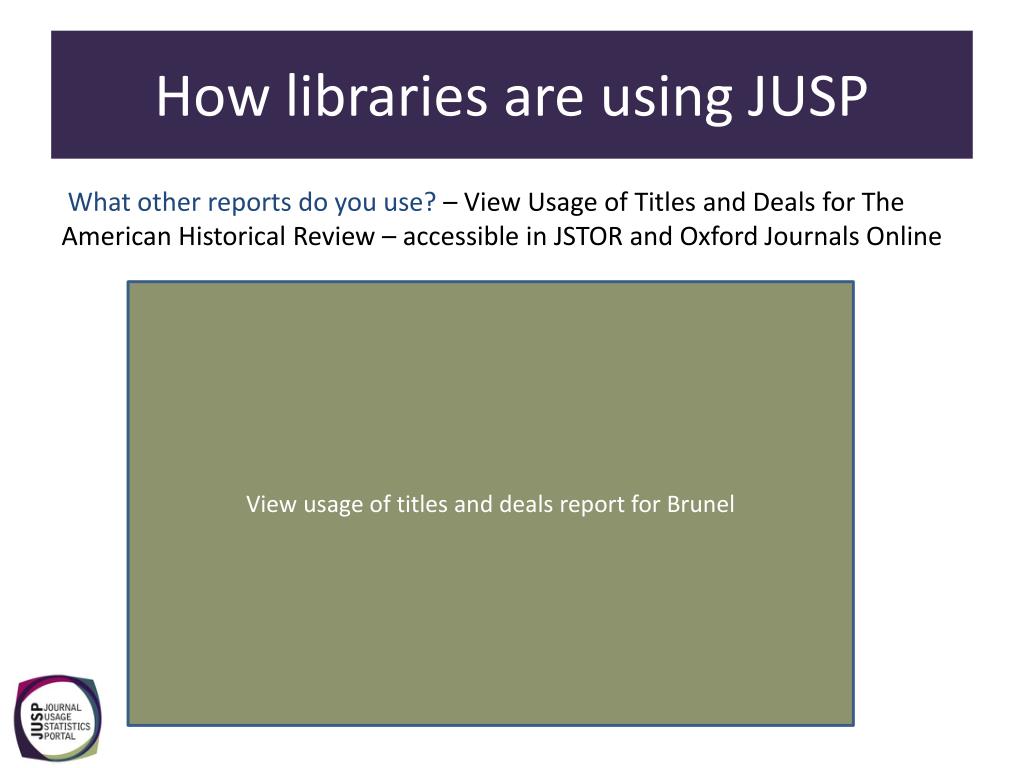 How libraries are using JUSP

What other reports do you use? – View Usage of Titles and Deals for The American Historical Review – accessible in JSTOR and Oxford Journals Online

View usage of titles and deals report for Brunel

JUSP JOURNAL USAGE STATISTICS PORTAL